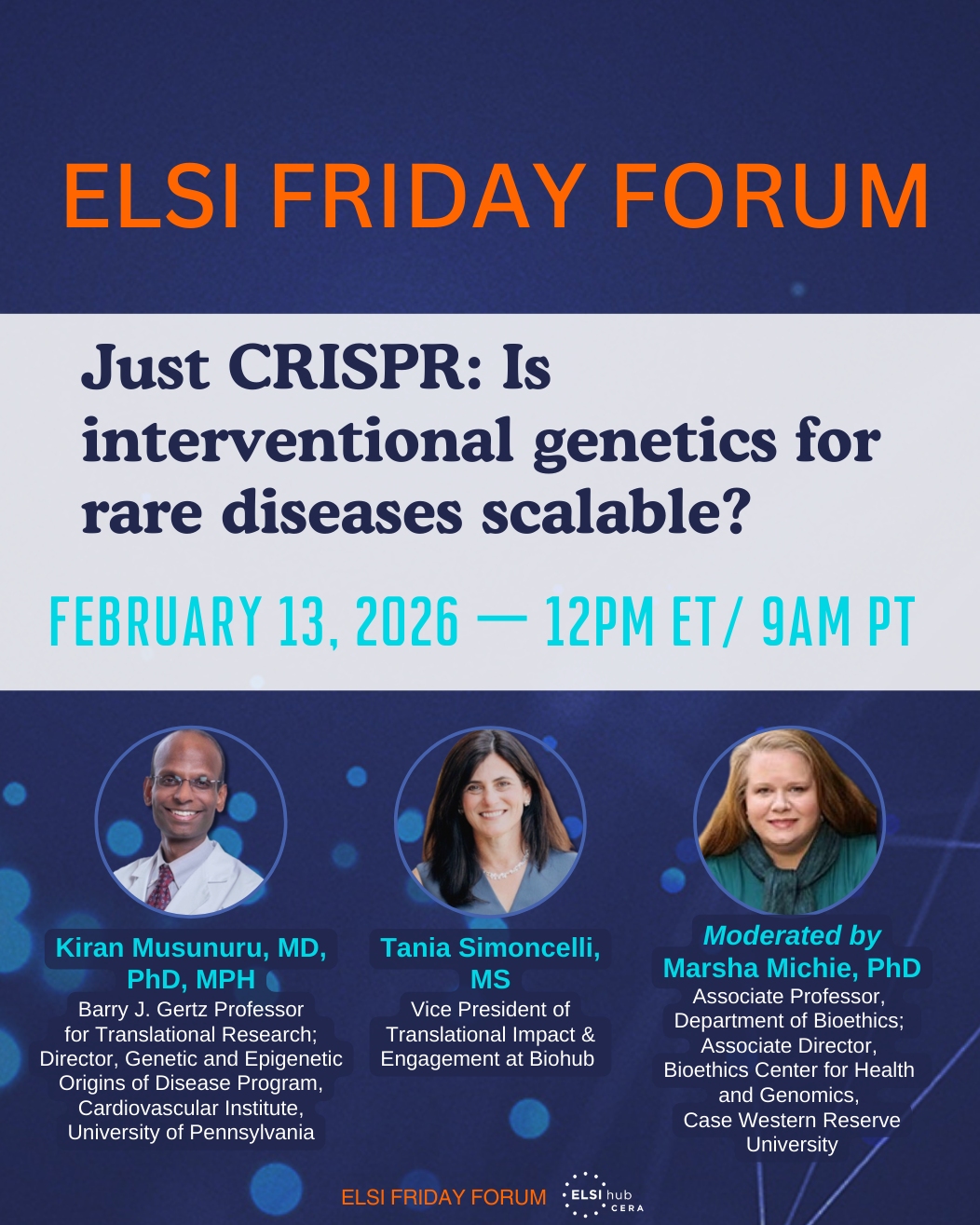 ELSI FRIDAY FORUM

Just CRISPR: Is interventional genetics for rare diseases scalable?

FEBRUARY 13, 2026 — 12PM ET/ 9AM PT

Kiran Musunuru, MD, PhD, MPH
Barry J. Gertz Professor for Translational Research; Director, Genetic and Epigenetic Origins of Disease Program, Cardiovascular Institute, University of Pennsylvania

Tania Simoncelli, MS
Vice President of Translational Impact & Engagement at Biohub

Moderated by
Marsha Michie, PhD
Associate Professor, Department of Bioethics; Associate Director, Bioethics Center for Health and Genomics, Case Western Reserve University

ELSI FRIDAY FORUM ELSI hub CERA